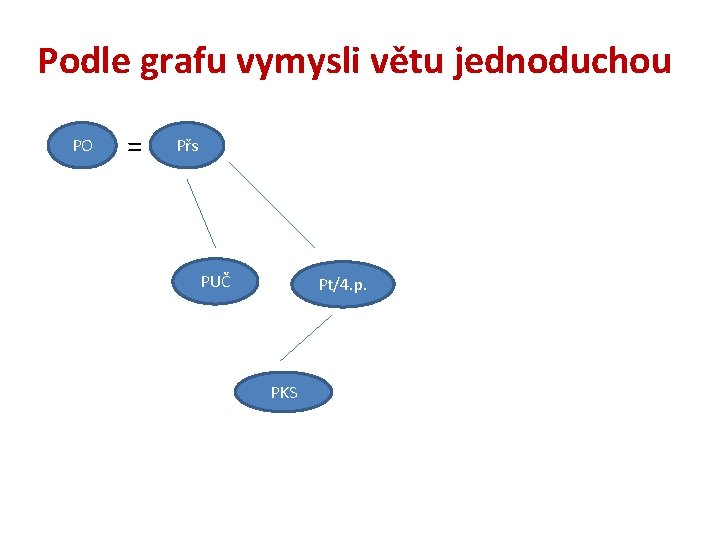 Podle grafu vymysli větu jednoduchou

PO = Přs

PUČ

Pt/4.p.

PKS